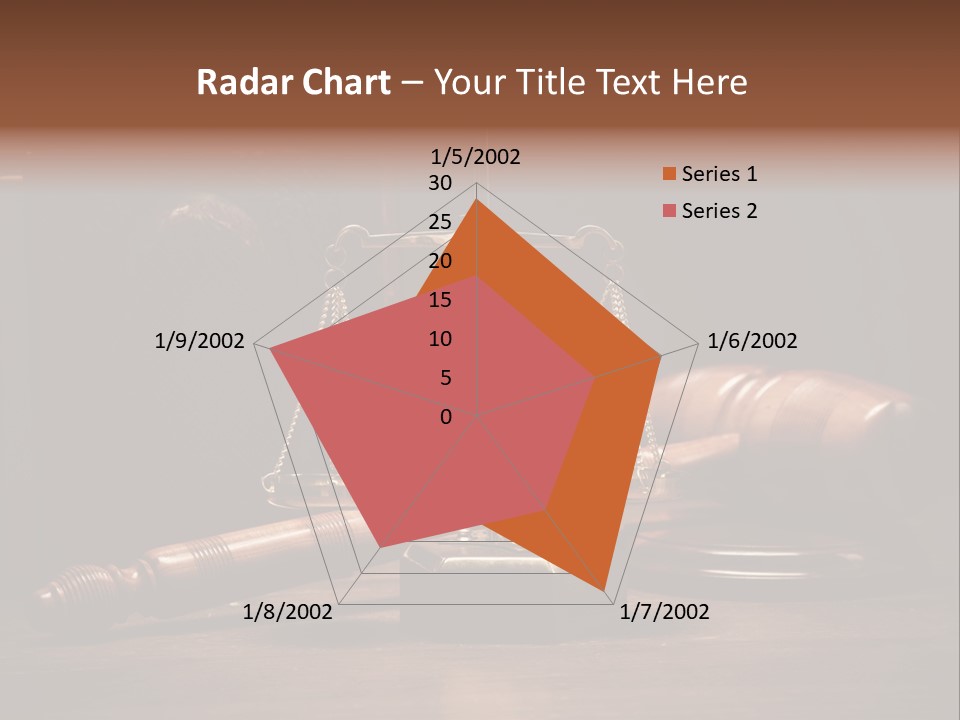 Radar Chart – Your Title Text Here

1/5/2002
30
25
20
15
10
5
0
1/6/2002
1/7/2002
1/8/2002
1/9/2002

Series 1
Series 2